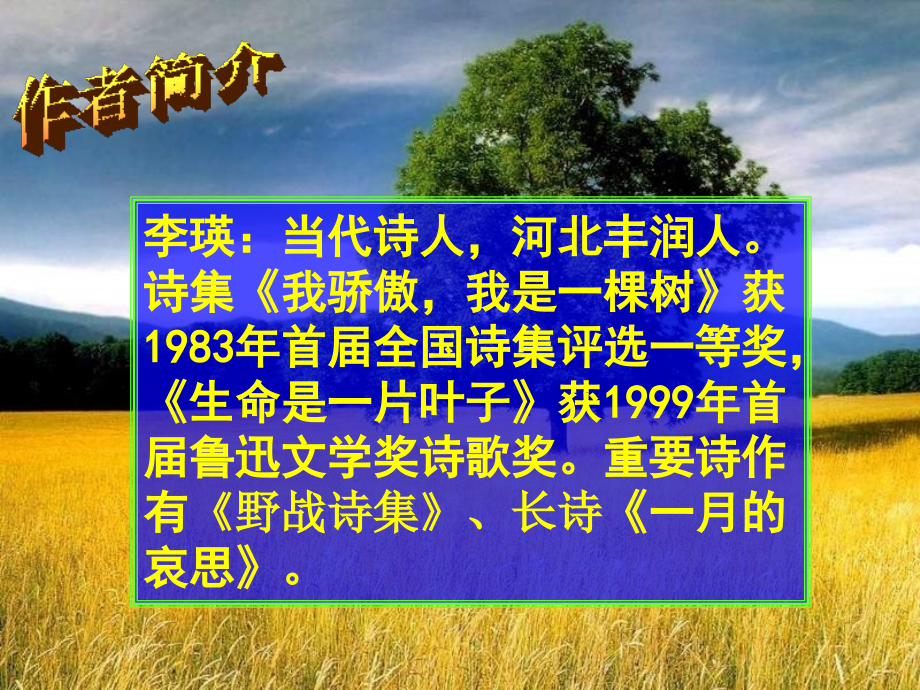 作者简介

李瑛：当代诗人，河北丰润人。诗集《我骄傲，我是一棵树》获1983年首届全国诗集评选一等奖，《生命是一片叶子》获1999年首届鲁迅文学奖诗歌奖。重要诗作有《野战诗集》、长诗《一月的哀思》。